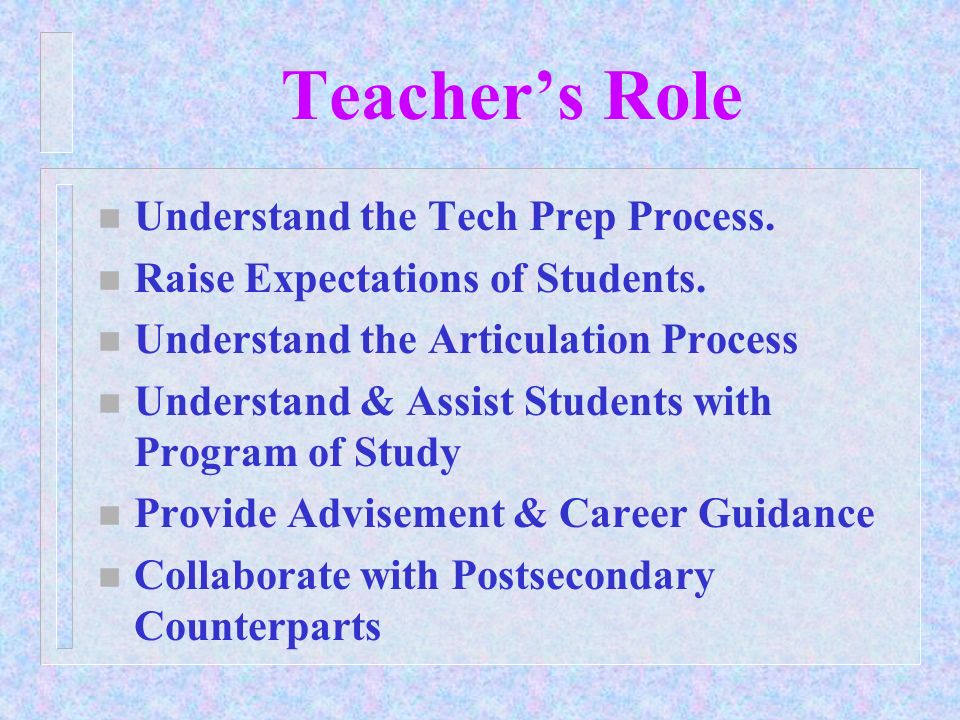 Teacher’s Role

- Understand the Tech Prep Process.
- Raise Expectations of Students.
- Understand the Articulation Process
- Understand & Assist Students with Program of Study
- Provide Advisement & Career Guidance
- Collaborate with Postsecondary Counterparts